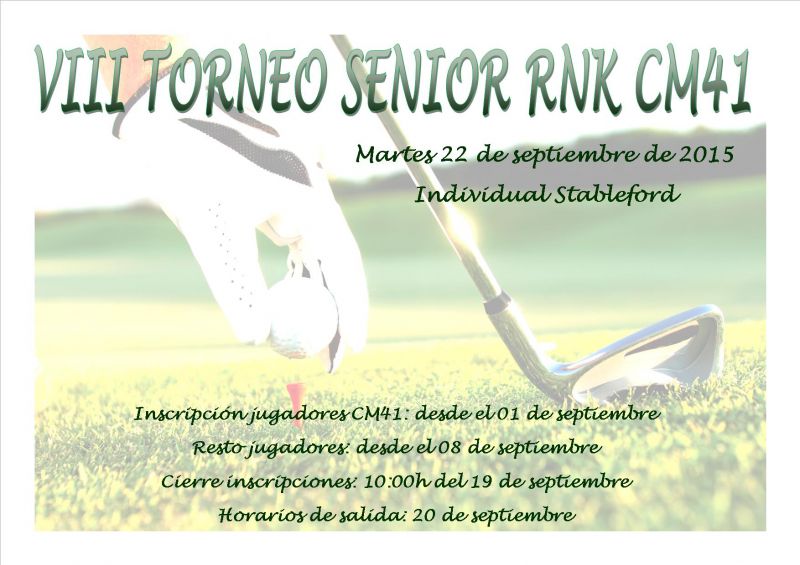 VIII TORNEO SENIOR RNK CM41

Martes 22 de septiembre de 2015

Individual Stableford

Inscripción jugadores CM41: desde el 01 de septiembre

Resto jugadores: desde el 08 de septiembre

Cierre inscripciones: 10:00h del 19 de septiembre

Horarios de salida: 20 de septiembre